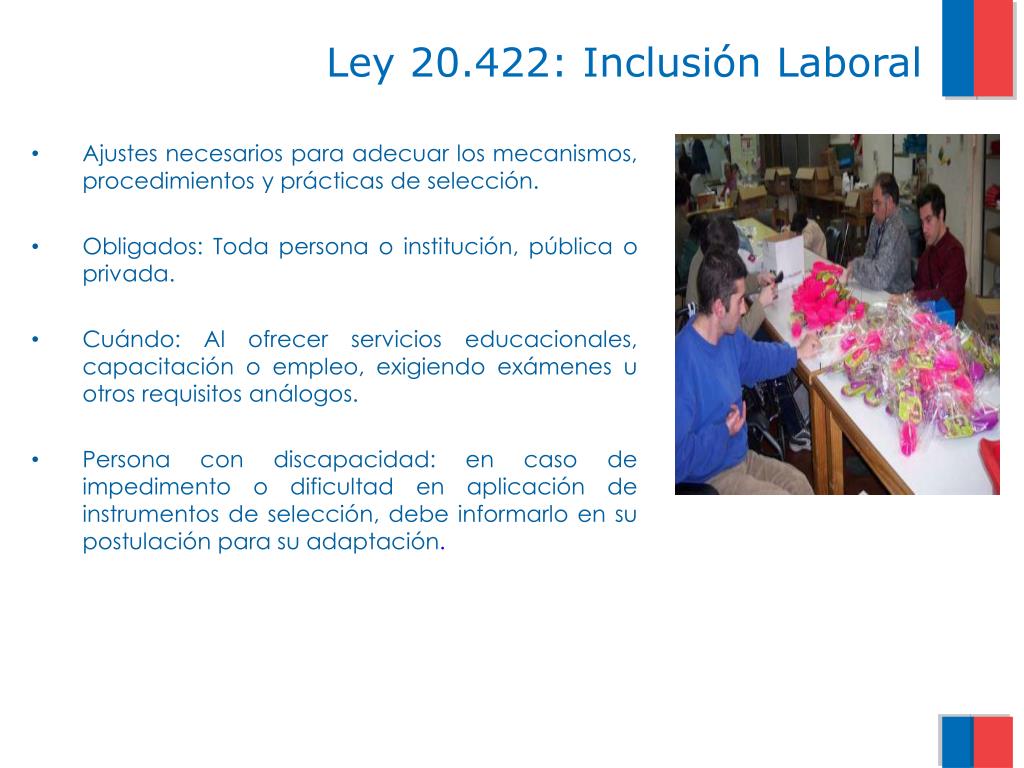 Ley 20.422: Inclusión Laboral

• Ajustes necesarios para adecuar los mecanismos, procedimientos y prácticas de selección.

• Obligados: Toda persona o institución, pública o privada.

• Cuándo: Al ofrecer servicios educacionales, capacitación o empleo, exigiendo exámenes u otros requisitos análogos.

• Persona con discapacidad: en caso de impedimento o dificultad en aplicación de instrumentos de selección, debe informarlo en su postulación para su adaptación.